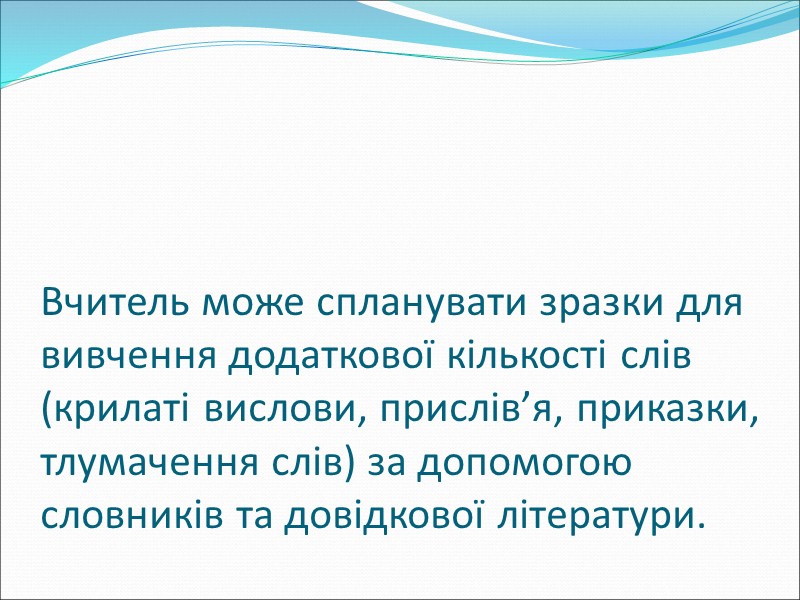 Вчитель може спланувати зразки для вивчення додаткової кількості слів (крилаті вислови, прислів’я, приказки, тлумачення слів) за допомогою словників та довідкової літератури.